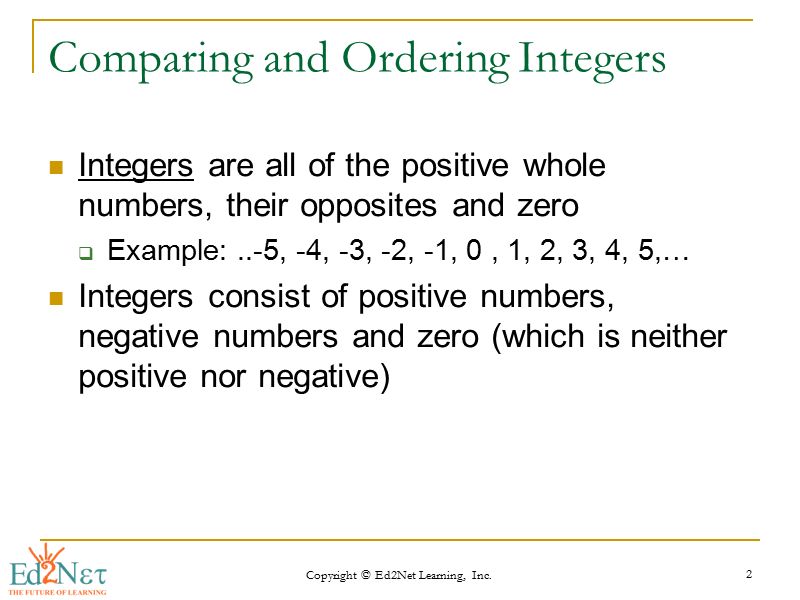 Comparing and Ordering Integers

Integers are all of the positive whole numbers, their opposites and zero

Example: ..-5, -4, -3, -2, -1, 0 , 1, 2, 3, 4, 5,…

Integers consist of positive numbers, negative numbers and zero (which is neither positive nor negative)

Ed2Nετ
THE FUTURE OF LEARNING

Copyright © Ed2Net Learning, Inc.

2